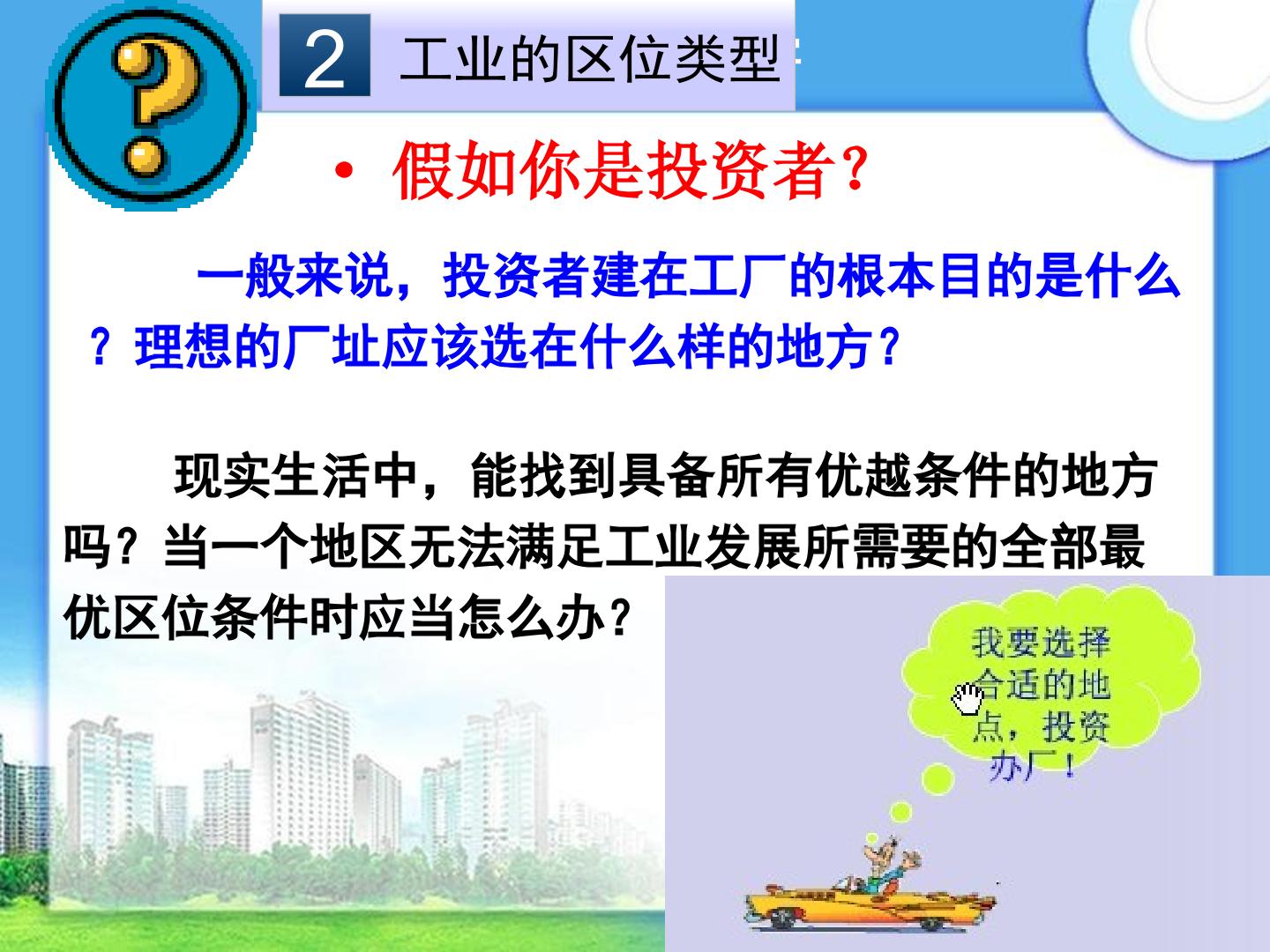 2 工业的区位类型

• 假如你是投资者？

一般来说，投资者建在工厂的根本目的是什么？理想的厂址应该选在什么样的地方？

现实生活中，能找到具备所有优越条件的地方吗？当一个地区无法满足工业发展所需要的全部最优区位条件时应当怎么办？

我要选择合适的地点，投资办厂！